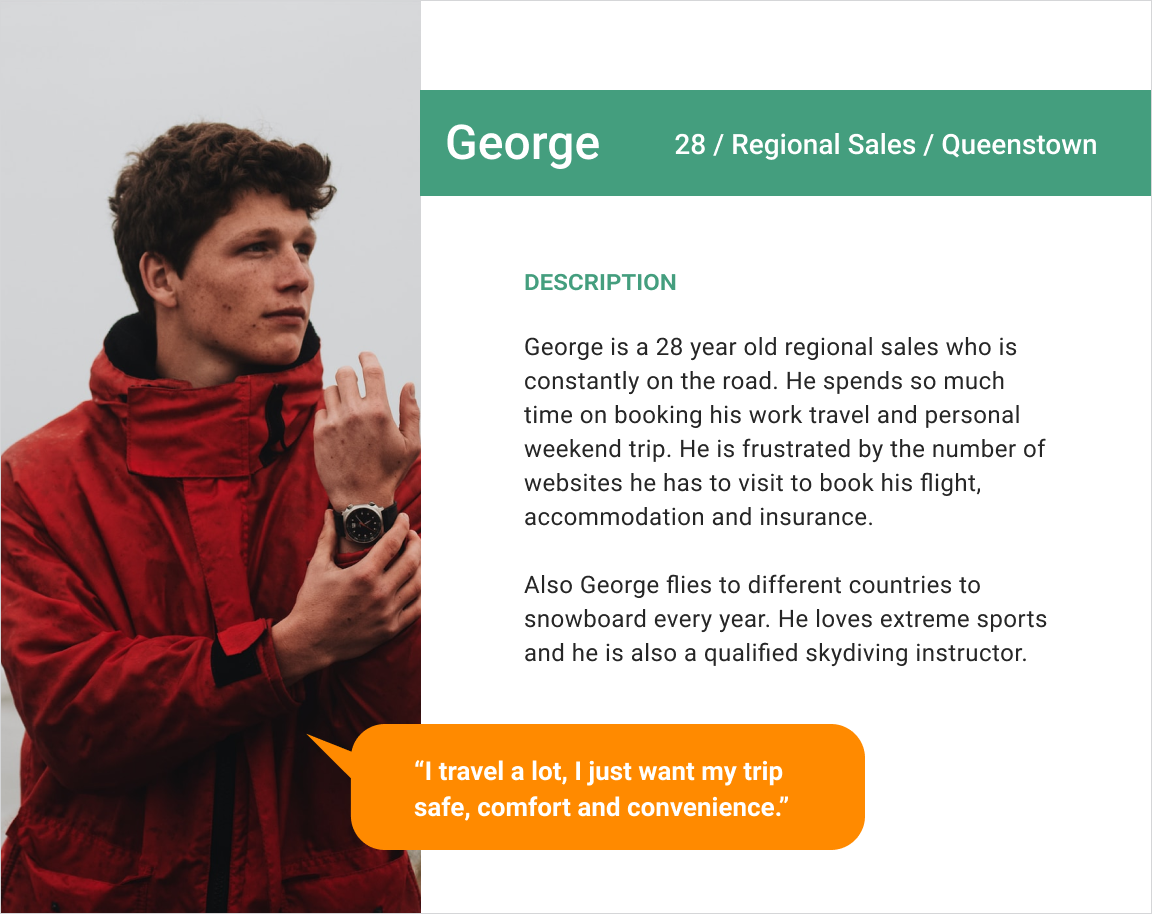 George

28 / Regional Sales / Queenstown

DESCRIPTION

George is a 28 year old regional sales who is constantly on the road. He spends so much time on booking his work travel and personal weekend trip. He is frustrated by the number of websites he has to visit to book his flight, accommodation and insurance.

Also George flies to different countries to snowboard every year. He loves extreme sports and he is also a qualified skydiving instructor.

“I travel a lot, I just want my trip safe, comfort and convenience.”